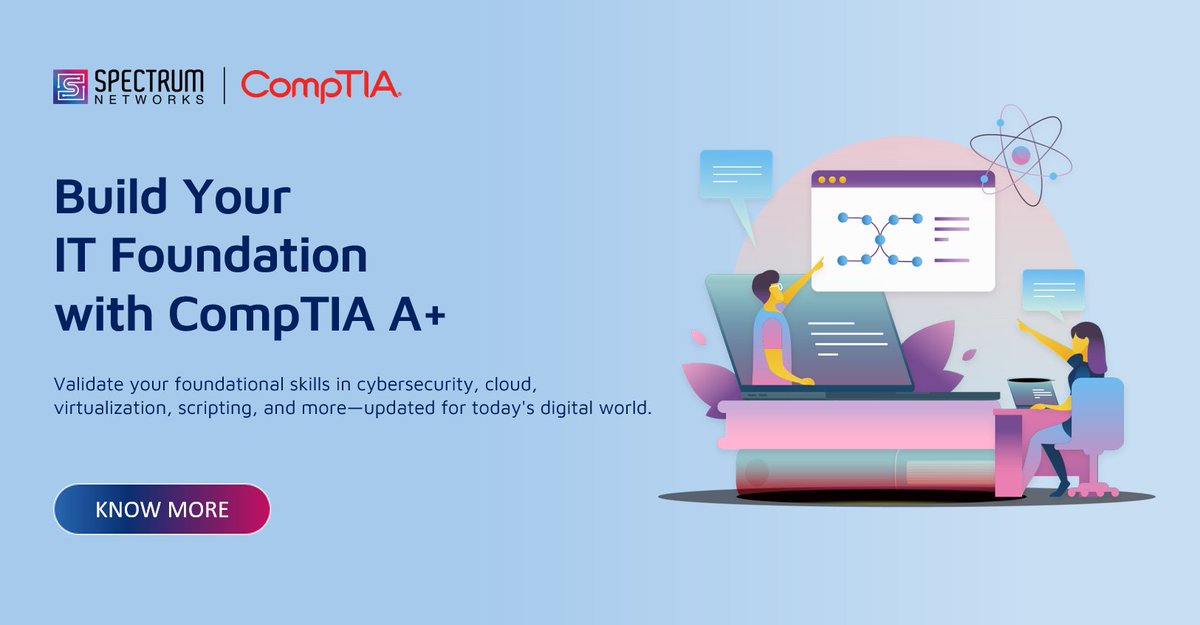 SPECTRUM NETWORKS | CompTIA.

Build Your IT Foundation with CompTIA A+

Validate your foundational skills in cybersecurity, cloud, virtualization, scripting, and more—updated for today's digital world.

KNOW MORE